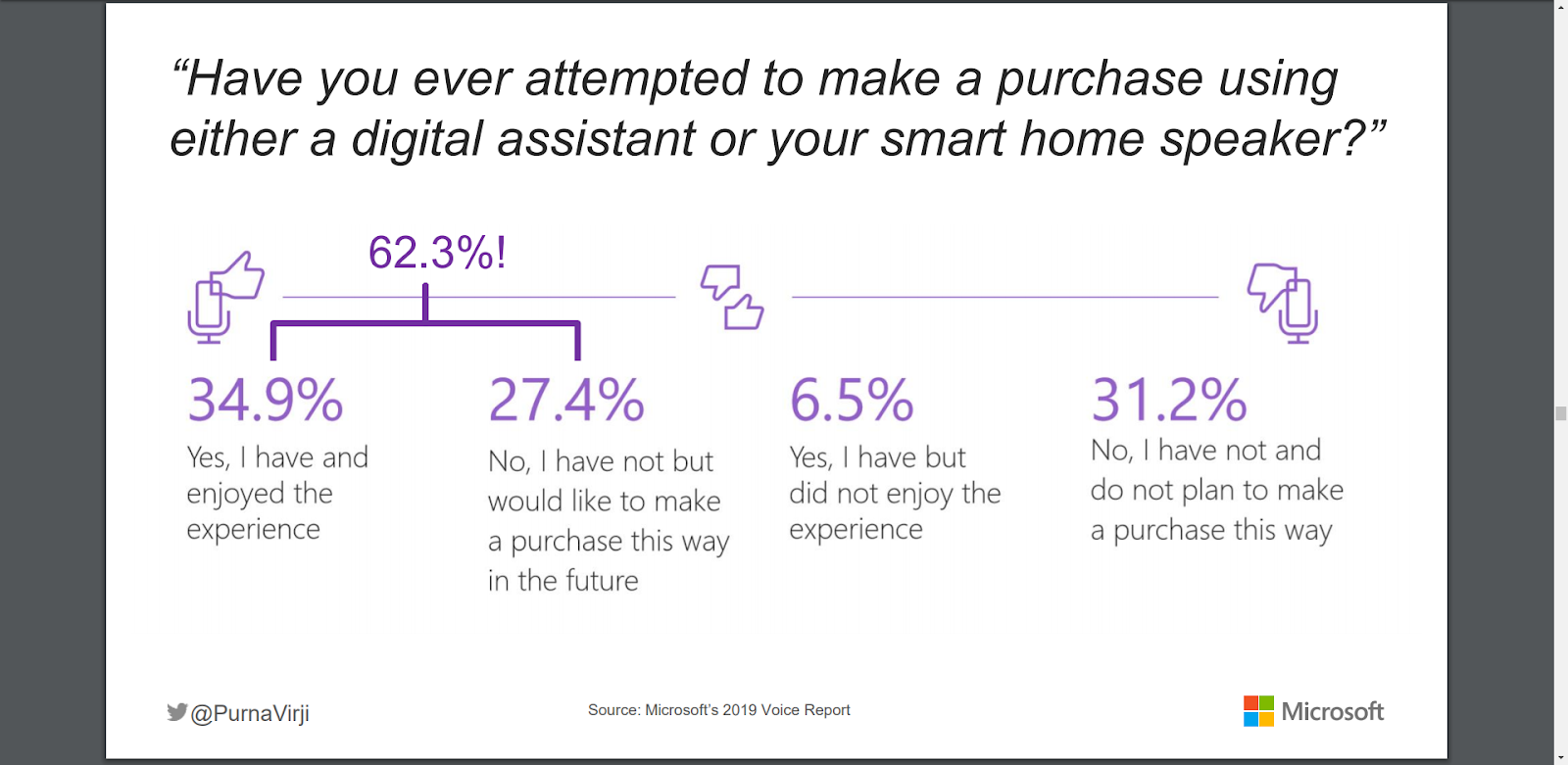 “Have you ever attempted to make a purchase using either a digital assistant or your smart home speaker?”

62.3%!

34.9%
Yes, I have and enjoyed the experience

27.4%
No, I have not but would like to make a purchase this way in the future

6.5%
Yes, I have but did not enjoy the experience

31.2%
No, I have not and do not plan to make a purchase this way

@PurnaVirji

Source: Microsoft's 2019 Voice Report

Microsoft